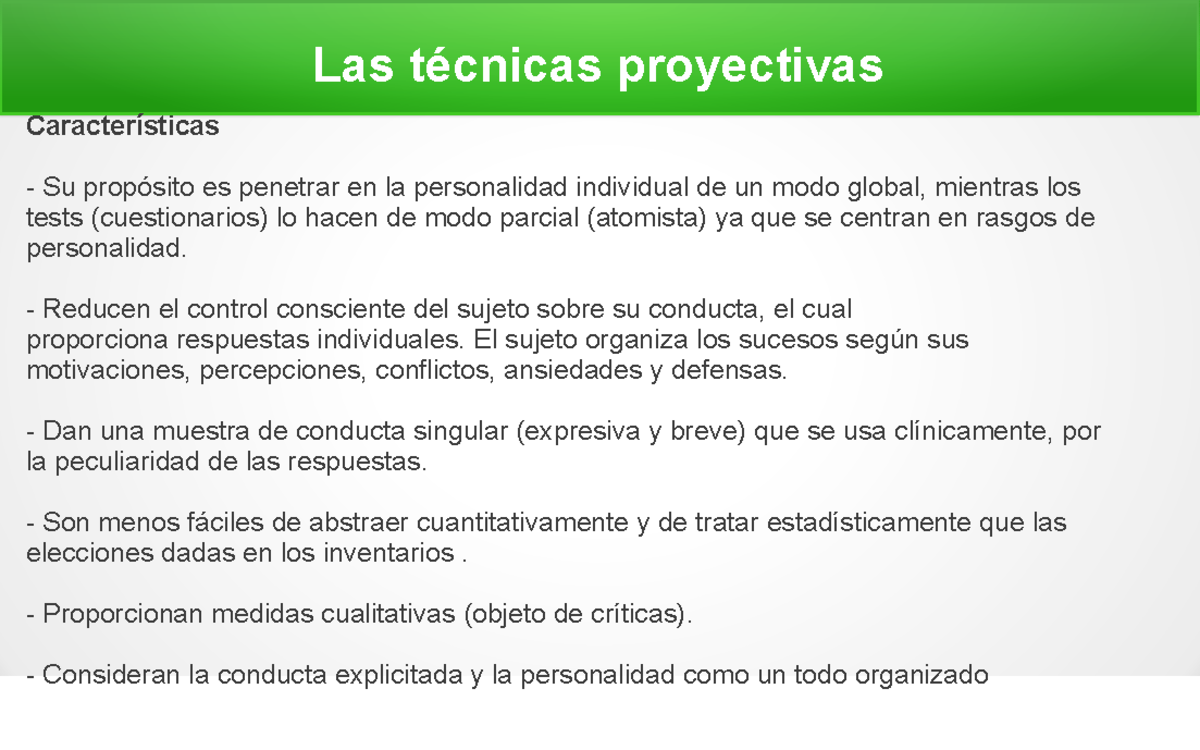 Las técnicas proyectivas

Características

- Su propósito es penetrar en la personalidad individual de un modo global, mientras los tests (cuestionarios) lo hacen de modo parcial (atomista) ya que se centran en rasgos de personalidad.

- Reducen el control consciente del sujeto sobre su conducta, el cual proporciona respuestas individuales. El sujeto organiza los sucesos según sus motivaciones, percepciones, conflictos, ansiedades y defensas.

- Dan una muestra de conducta singular (expresiva y breve) que se usa clínicamente, por la peculiaridad de las respuestas.

- Son menos fáciles de abstraer cuantitativamente y de tratar estadísticamente que las elecciones dadas en los inventarios .

- Proporcionan medidas cualitativas (objeto de críticas).

- Consideran la conducta explicitada y la personalidad como un todo organizado